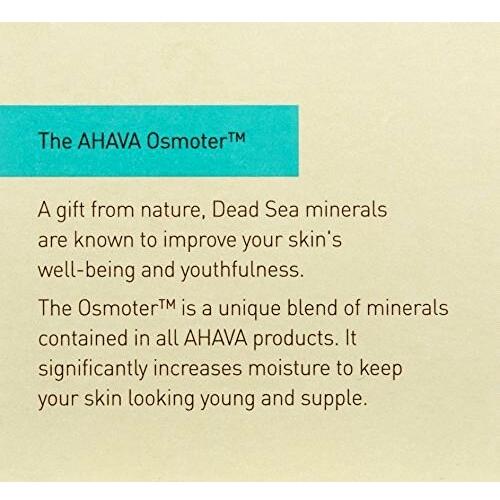 The AHAVA Osmoter™

A gift from nature, Dead Sea minerals are known to improve your skin's well-being and youthfulness.

The Osmoter™ is a unique blend of minerals contained in all AHAVA products. It significantly increases moisture to keep your skin looking young and supple.